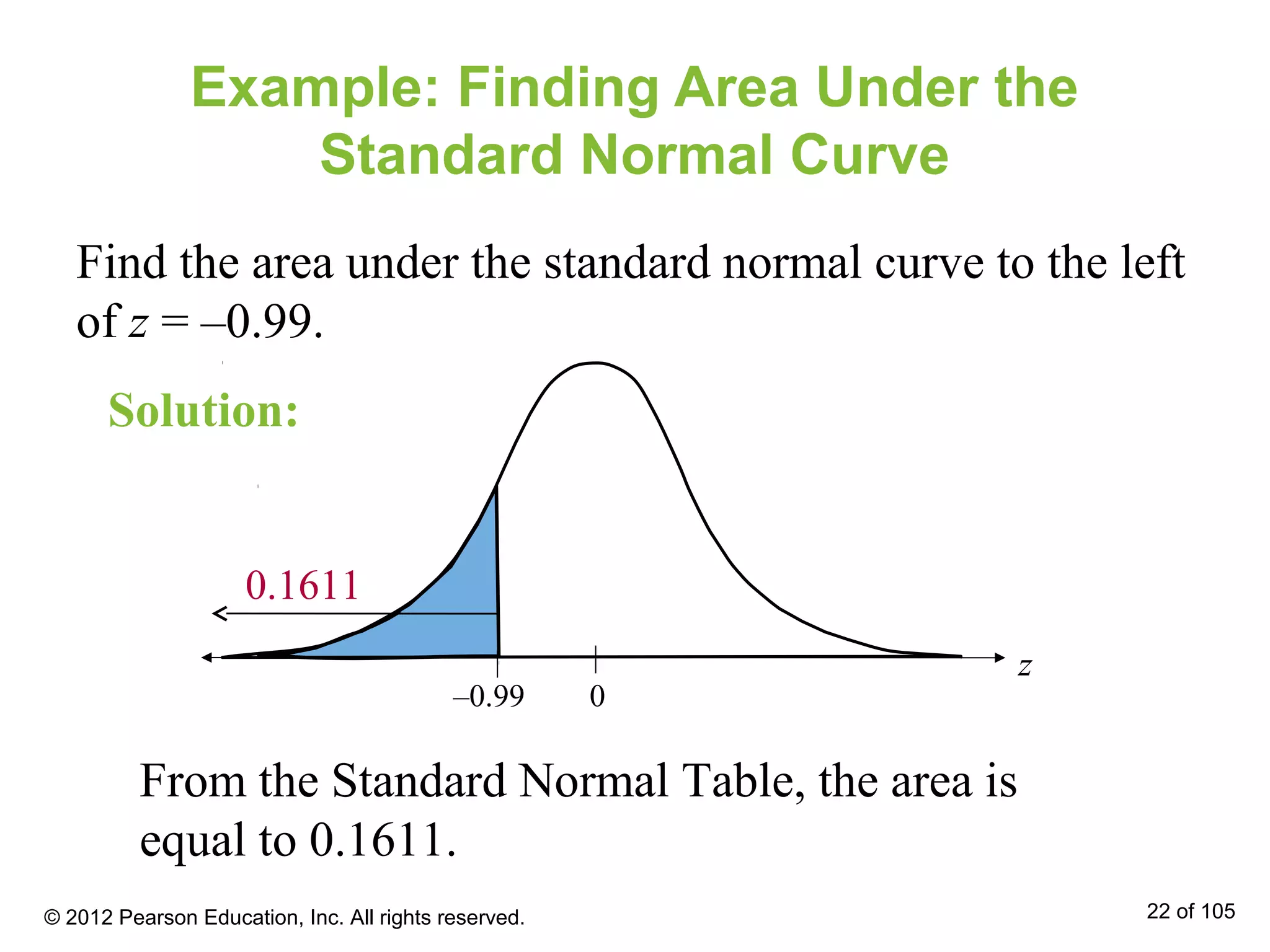 Example: Finding Area Under the Standard Normal Curve

Find the area under the standard normal curve to the left of $z = –0.99$.

Solution:

0.1611

–0.99

0

$z$

From the Standard Normal Table, the area is equal to 0.1611.

© 2012 Pearson Education, Inc. All rights reserved.

22 of 105